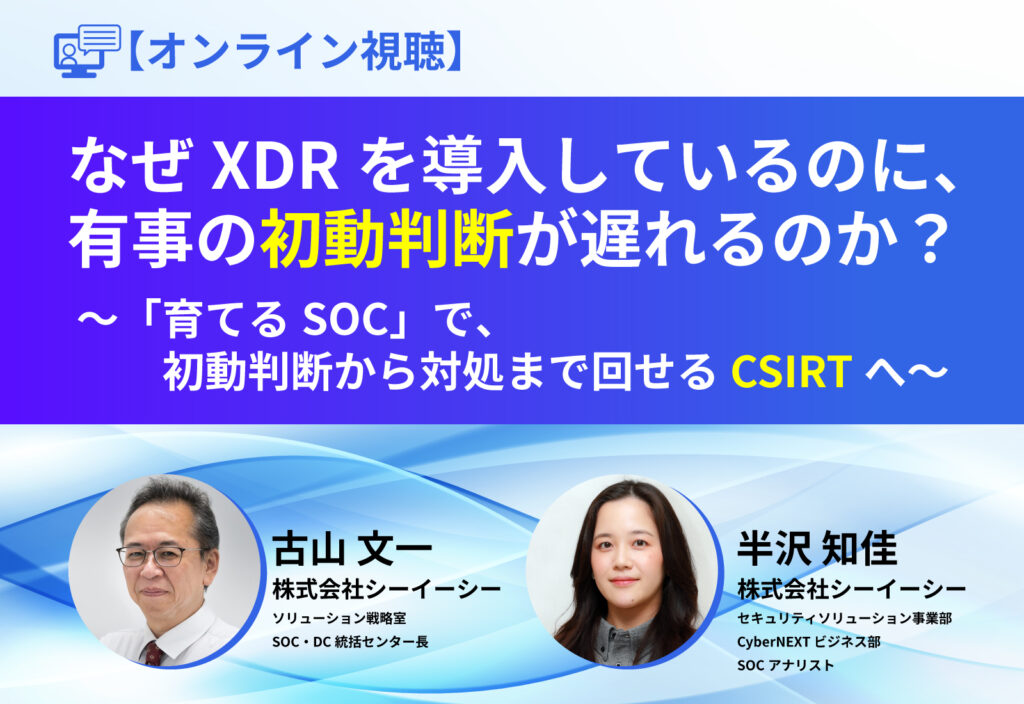 【オンライン視聴】

なぜ XDR を導入しているのに、有事の初動判断が遅れるのか？

～「育てる SOC」で、初動判断から対処まで回せる CSIRT へ～

古山 文一
株式会社シーイーシー
ソリューション戦略室
SOC・DC 統括センター長

半沢 知佳
株式会社シーイーシー
セキュリティソリューション事業部
CyberNEXT ビジネス部
SOC アナリスト